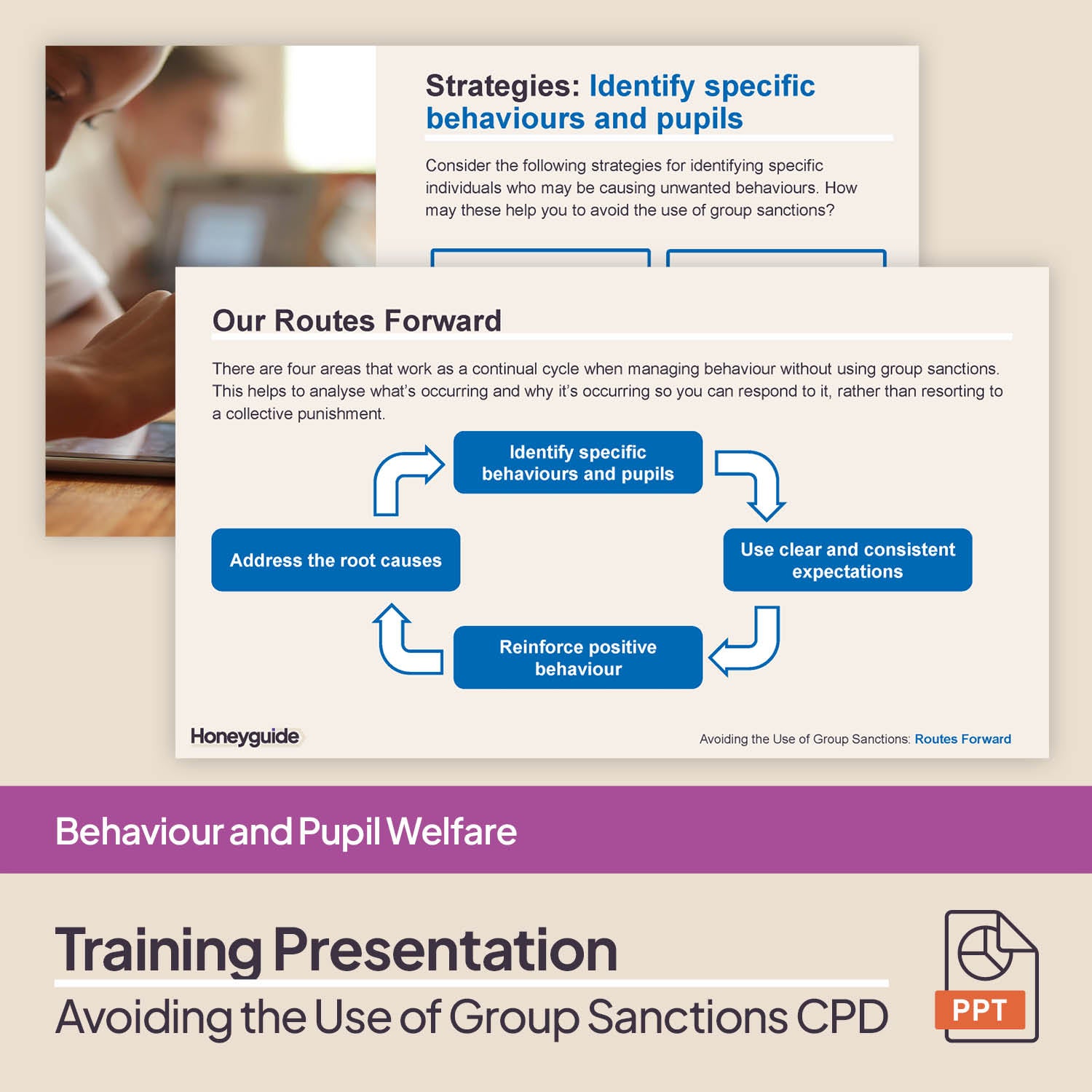 Strategies: Identify specific behaviours and pupils

Consider the following strategies for identifying specific individuals who may be causing unwanted behaviours. How may these help you to avoid the use of group sanctions?

Our Routes Forward

There are four areas that work as a continual cycle when managing behaviour without using group sanctions. This helps to analyse what's occurring and why it's occurring so you can respond to it, rather than resorting to a collective punishment.

Identify specific behaviours and pupils

Use clear and consistent expectations

Reinforce positive behaviour

Address the root causes

Honeyguide

Avoiding the Use of Group Sanctions: Routes Forward

Behaviour and Pupil Welfare

Training Presentation

Avoiding the Use of Group Sanctions CPD

PPT